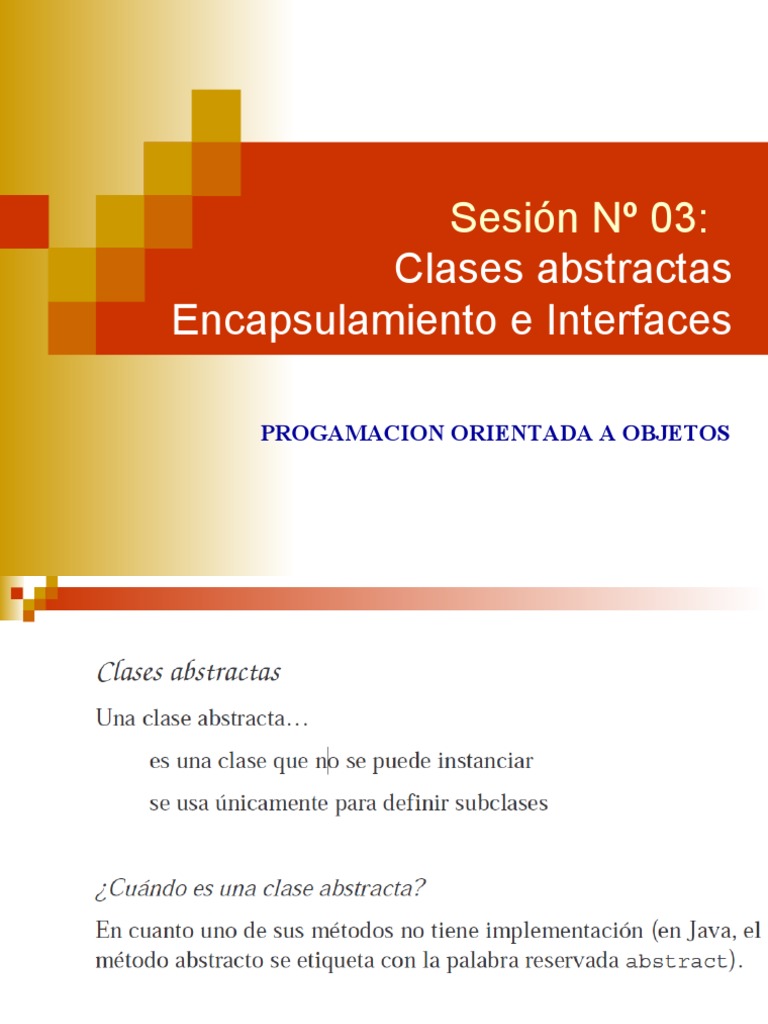 Sesión Nº 03:
Clases abstractas
Encapsulamiento e Interfaces

PROGAMACION ORIENTADA A OBJETOS

Clases abstractas

Una clase abstracta…

es una clase que no se puede instanciar

se usa únicamente para definir subclases

¿Cuándo es una clase abstracta?

En cuanto uno de sus métodos no tiene implementación (en Java, el método abstracto se etiqueta con la palabra reservada abstract).